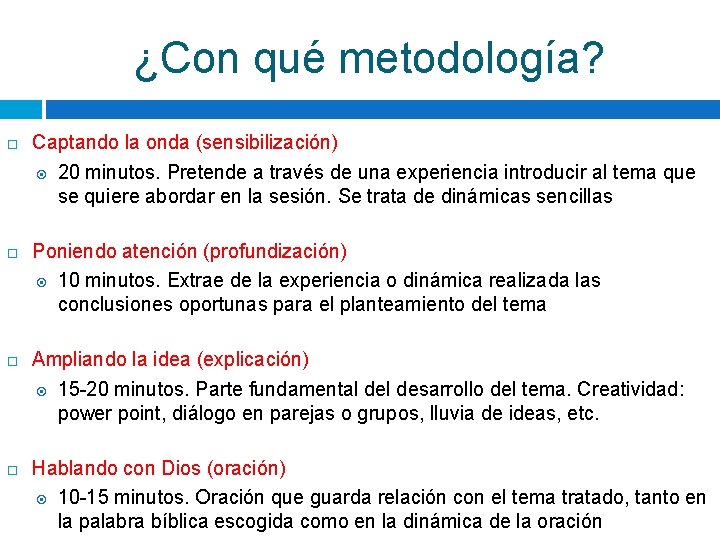 ¿Con qué metodología?

Captando la onda (sensibilización)

20 minutos. Pretende a través de una experiencia introducir al tema que se quiere abordar en la sesión. Se trata de dinámicas sencillas

Poniendo atención (profundización)

10 minutos. Extrae de la experiencia o dinámica realizada las conclusiones oportunas para el planteamiento del tema

Ampliando la idea (explicación)

15-20 minutos. Parte fundamental del desarrollo del tema. Creatividad: power point, diálogo en parejas o grupos, lluvia de ideas, etc.

Hablando con Dios (oración)

10-15 minutos. Oración que guarda relación con el tema tratado, tanto en la palabra bíblica escogida como en la dinámica de la oración